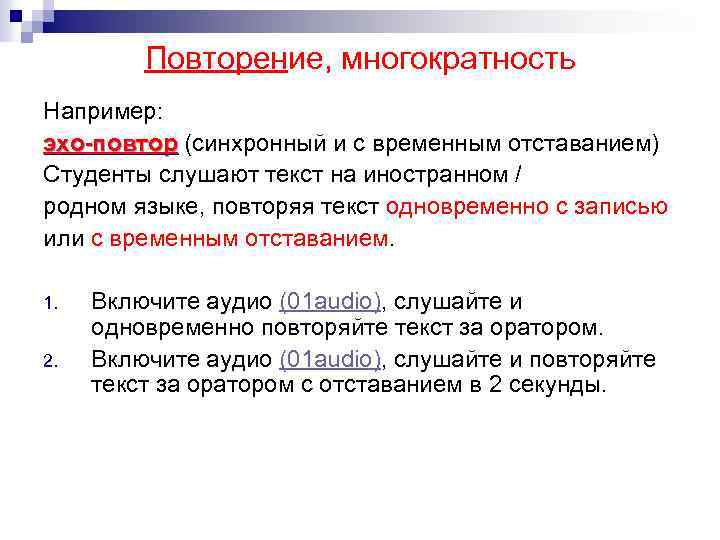 Повторение, многократность

Например:

эхо-повтор (синхронный и с временным отставанием) Студенты слушают текст на иностранном / родном языке, повторяя текст одновременно с записью или с временным отставанием.

1. Включите аудио (01audio), слушайте и одновременно повторяйте текст за оратором.
2. Включите аудио (01audio), слушайте и повторяйте текст за оратором с отставанием в 2 секунды.